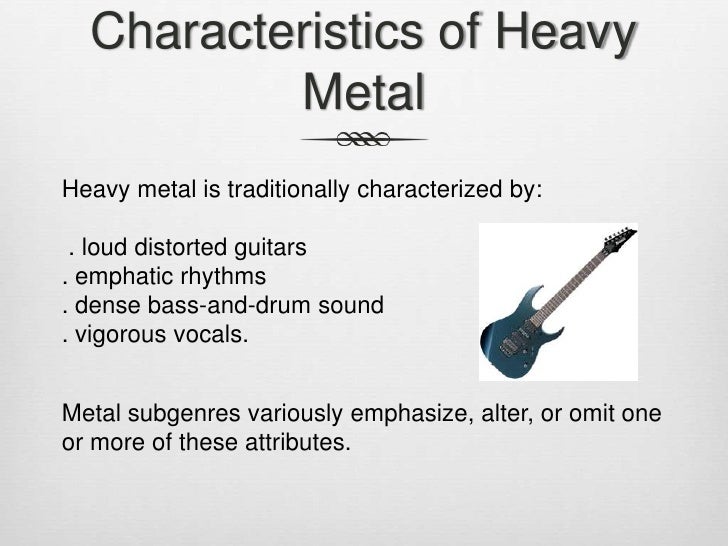 Characteristics of Heavy Metal

Heavy metal is traditionally characterized by:

. loud distorted guitars
. emphatic rhythms
. dense bass-and-drum sound
. vigorous vocals.

Metal subgenres variously emphasize, alter, or omit one or more of these attributes.